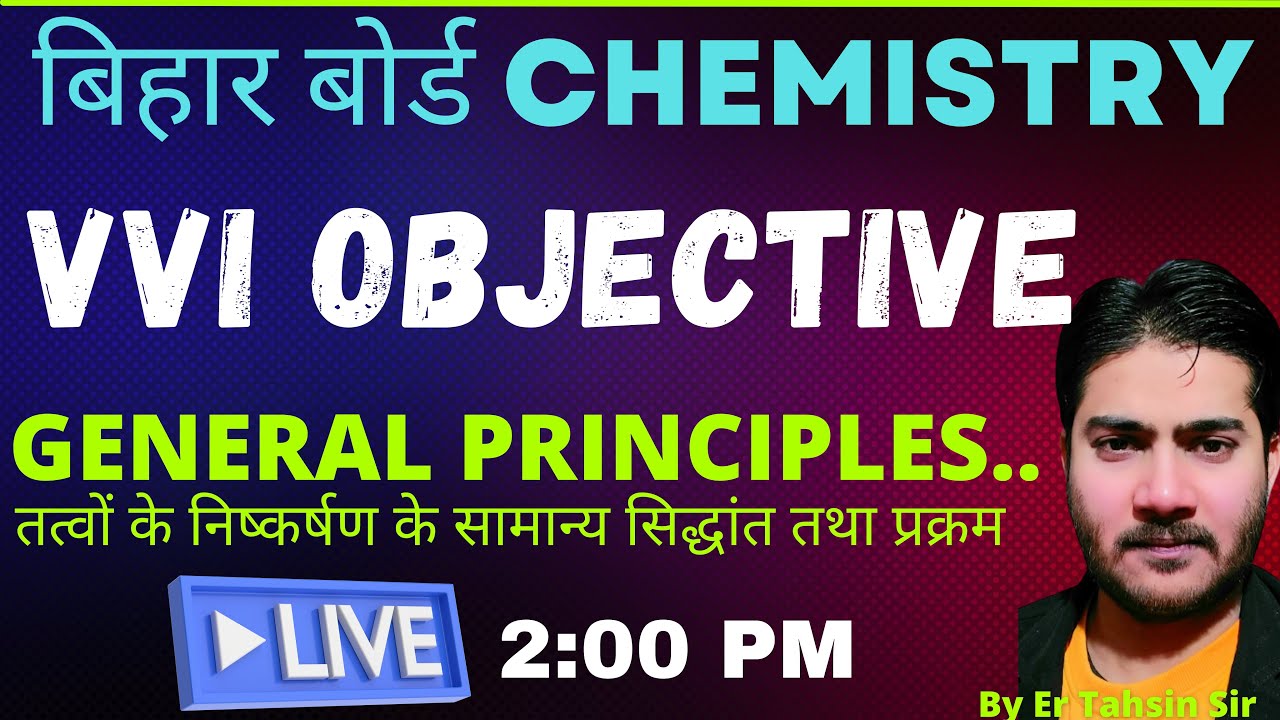 बिहार बोर्ड CHEMISTRY

VVI OBJECTIVE

GENERAL PRINCIPLES..
तत्वों के निष्कर्षण के सामान्य सिद्धांत तथा प्रक्रम

LIVE 2:00 PM

By Er Tahsin Sir